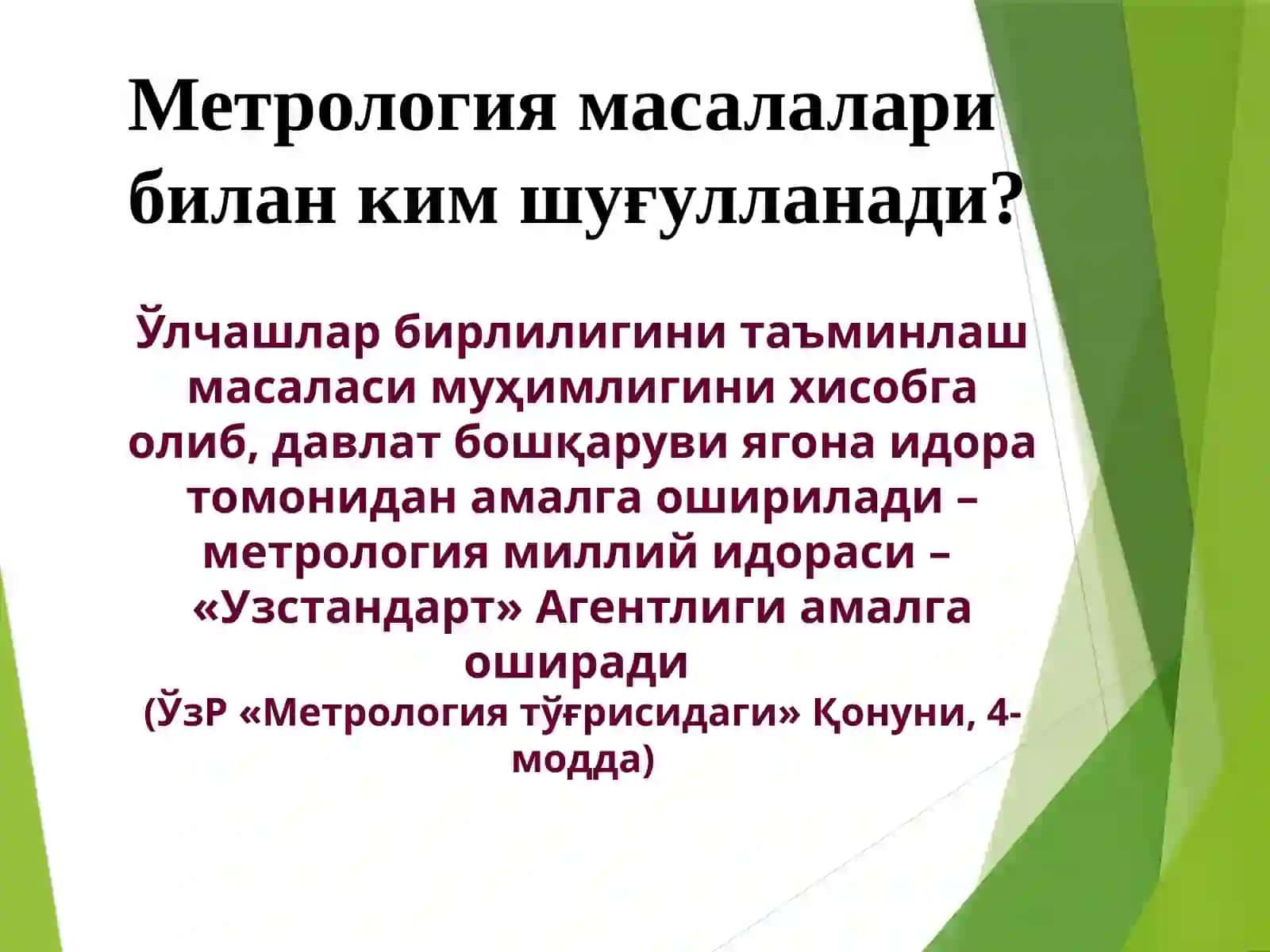 Метрология масалалари билан ким шуғулланади?

Ўлчашлар бирлилигини таъминлаш масаласи муҳимлигини хисобга олиб, давлат бошқаруви ягона идора томонидан амалга оширилади – метрология миллий идораси – «Узстандарт» Агентлиги амалга оширади
(ЎзР «Метрология тўғрисидаги» Қонуни, 4-модда)